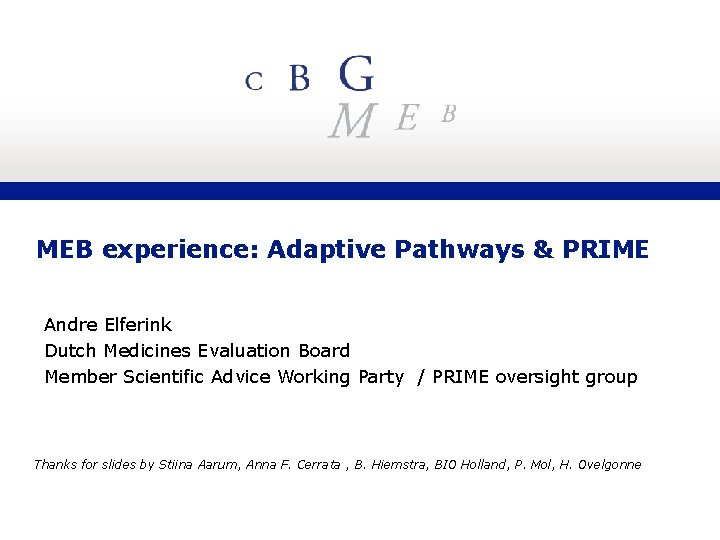 C B G
M E B

MEB experience: Adaptive Pathways & PRIME

Andre Elferink
Dutch Medicines Evaluation Board
Member Scientific Advice Working Party / PRIME oversight group

Thanks for slides by Stiina Aarum, Anna F. Cerrata , B. Hiemstra, BIO Holland, P. Mol, H. Ovelgonne